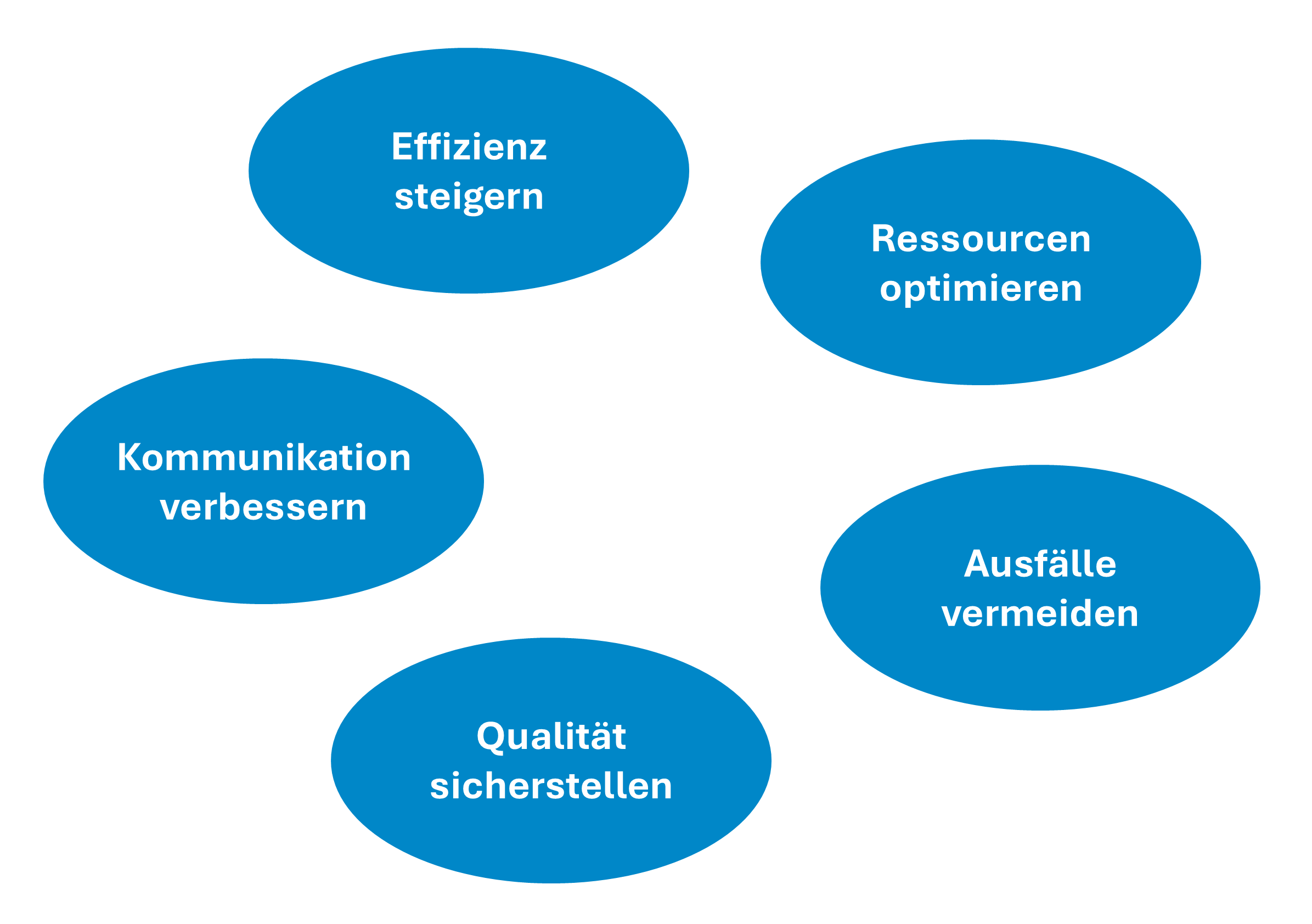 Effizienz steigern

Ressourcen optimieren

Kommunikation verbessern

Ausfälle vermeiden

Qualität sicherstellen